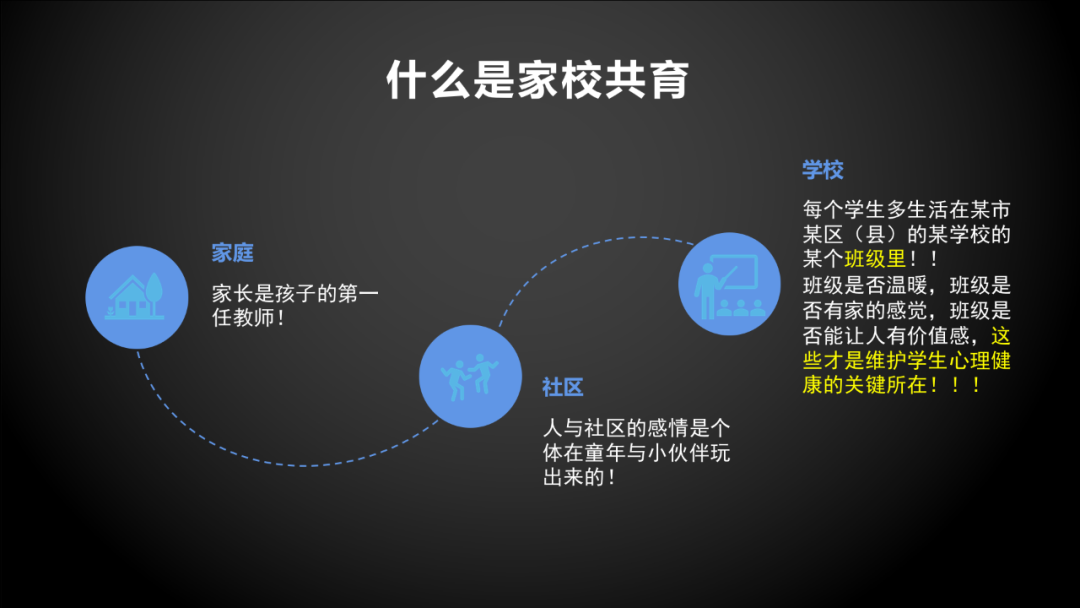 什么是家校共育

家庭

家长是孩子的第一任教师！

社区

人与社区的感情是个体在童年与小伙伴玩出来的！

学校

每个学生多生活在某市某区（县）的某学校的某个班级里！！

班级是否温暖，班级是否有家的感觉，班级是否能让人有价值感，这些才是维护学生心理健康的关键所在！！！